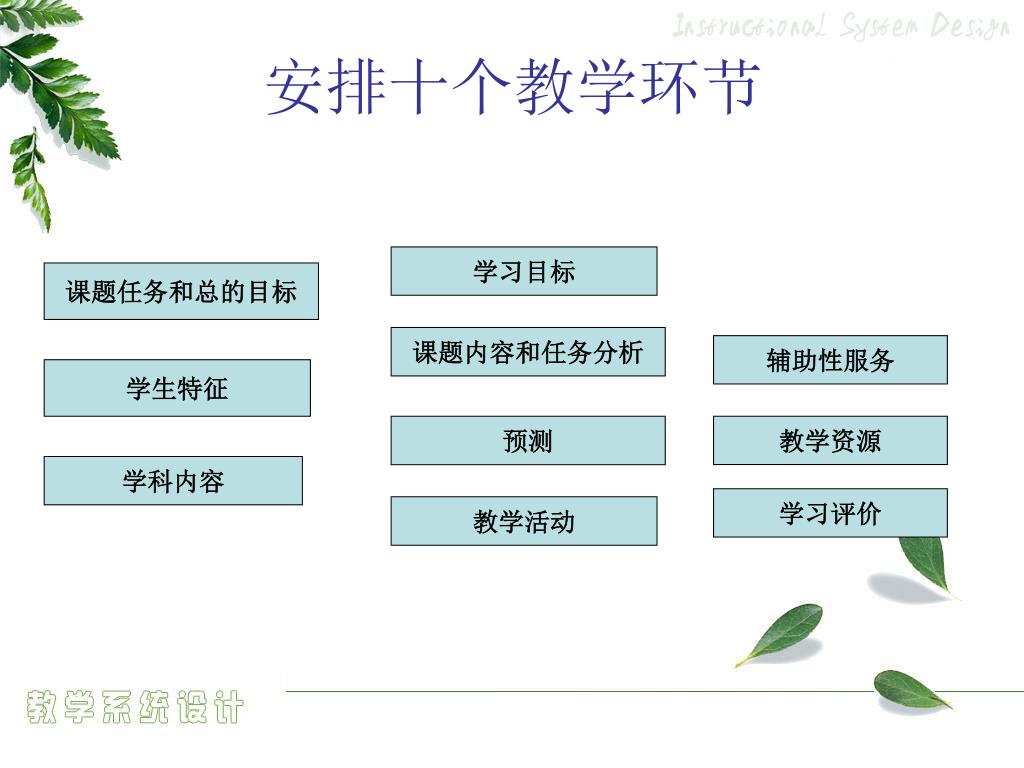 Instructional System Design

安排十个教学环节

课题任务和总的目标

学生特征

学科内容

学习目标

课题内容和任务分析

预测

教学活动

辅助性服务

教学资源

学习评价

教学系统设计